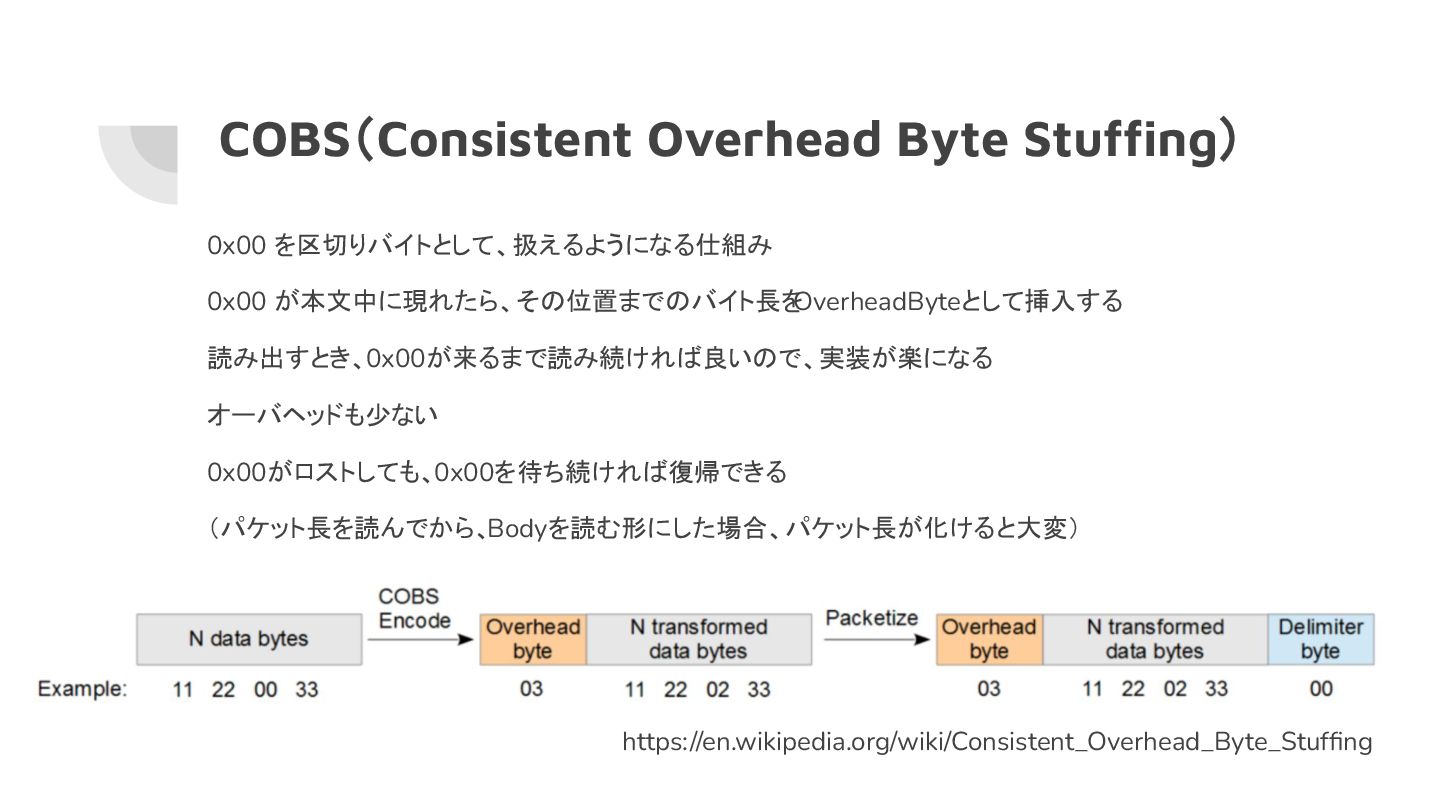 COBS（Consistent Overhead Byte Stuffing）

0x00 を区切りバイトとして、扱えるようになる仕組み

0x00 が本文中に現れたら、その位置までのバイト長をOverheadByteとして挿入する

読み出すとき、0x00が来るまで読み続ければ良いので、実装が楽になる

オーバヘッドも少ない

0x00がロストしても、0x00を待ち続ければ復帰できる

（パケット長を読んでから、Bodyを読む形にした場合、パケット長が化けると大変）

N data bytes

COBS Encode

Overhead byte

N transformed data bytes

Packetize

Overhead byte

N transformed data bytes

Delimiter byte

Example: 11 22 00 33

03 11 22 02 33

03 11 22 02 33 00

https://en.wikipedia.org/wiki/Consistent_Overhead_Byte_Stuffing